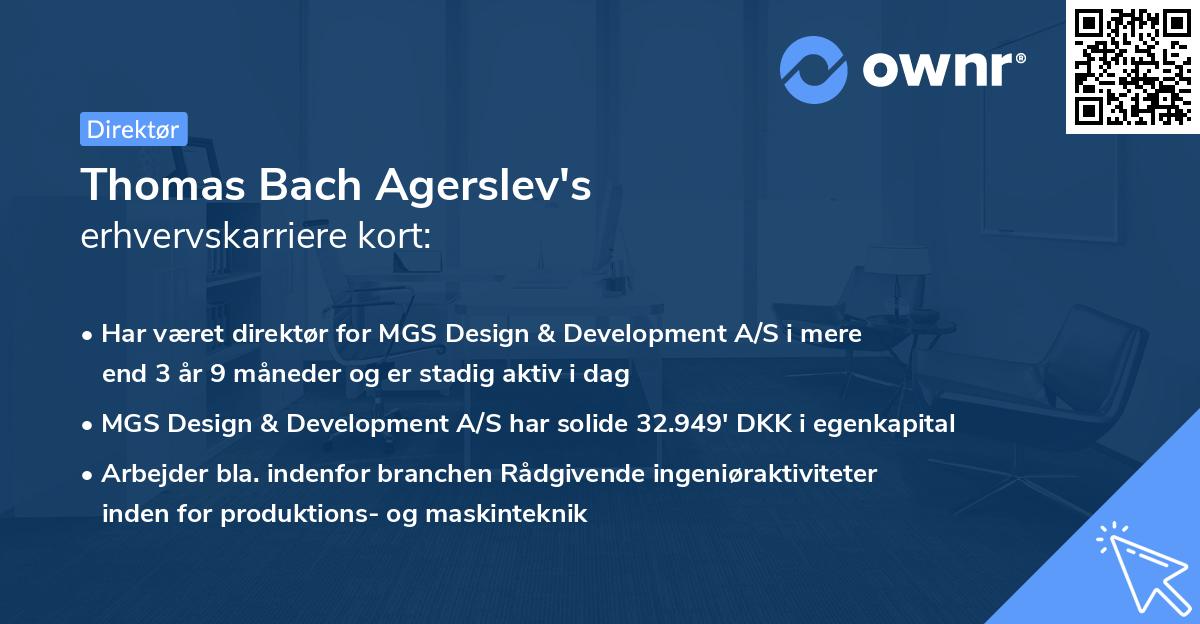 ownr®

Direktør

Thomas Bach Agerslev's erhvervskarriere kort:

• Har været direktør for MGS Design & Development A/S i mere end 3 år 9 måneder og er stadig aktiv i dag

• MGS Design & Development A/S har solide 32.949' DKK i egenkapital

• Arbejder bla. indenfor branchen Rådgivende ingeniøraktiviteter inden for produktions- og maskinteknik